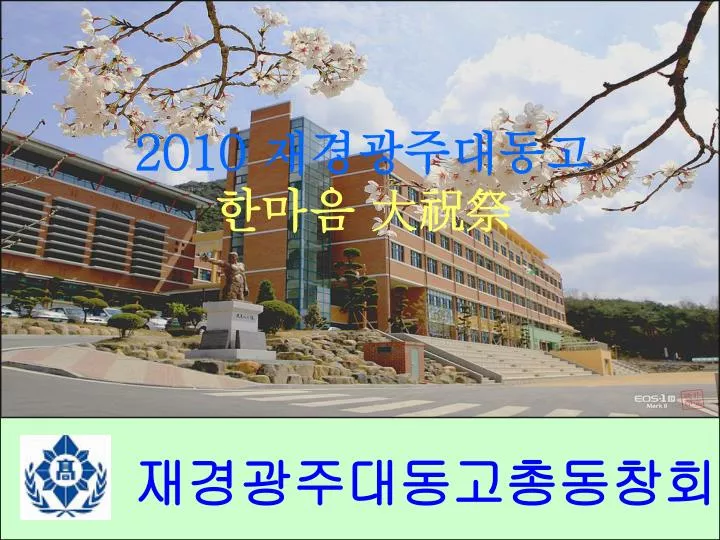 2010 재경광주대동고
한마음 大祝祭

EOS-1D Mark II

高

재경광주대동고총동창회